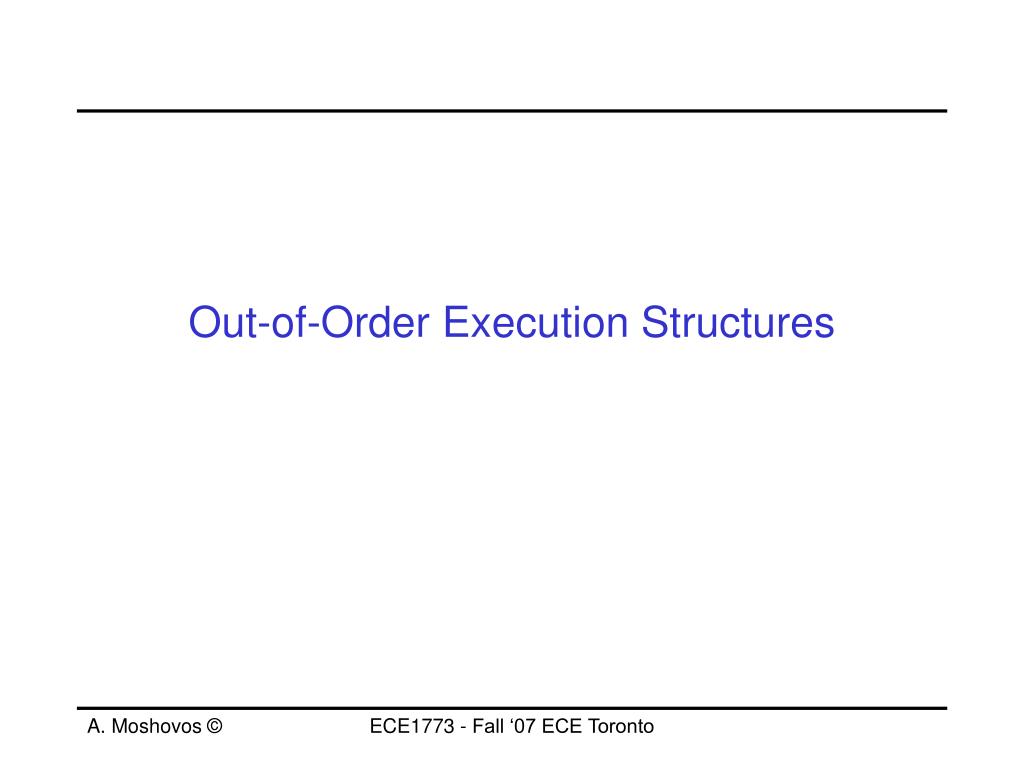 Out-of-Order Execution Structures

A. Moshovos ©

ECE1773 - Fall ‘07 ECE Toronto